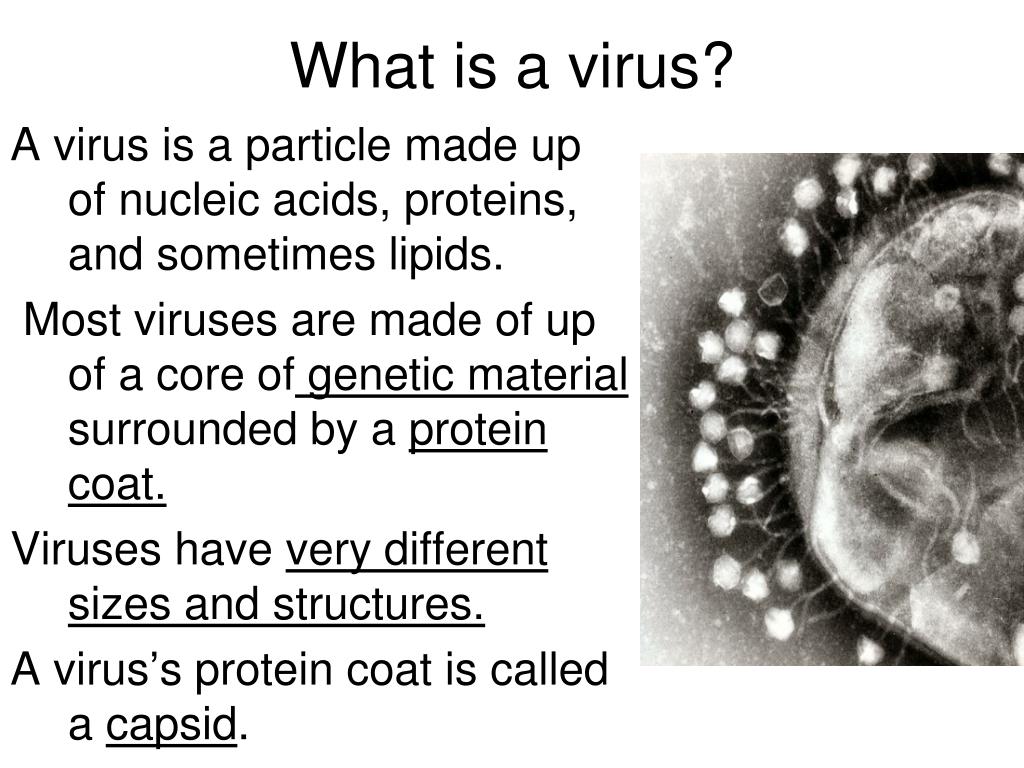 What is a virus?

A virus is a particle made up of nucleic acids, proteins, and sometimes lipids.

Most viruses are made of up of a core of genetic material surrounded by a protein coat.

Viruses have very different sizes and structures.

A virus's protein coat is called a capsid.